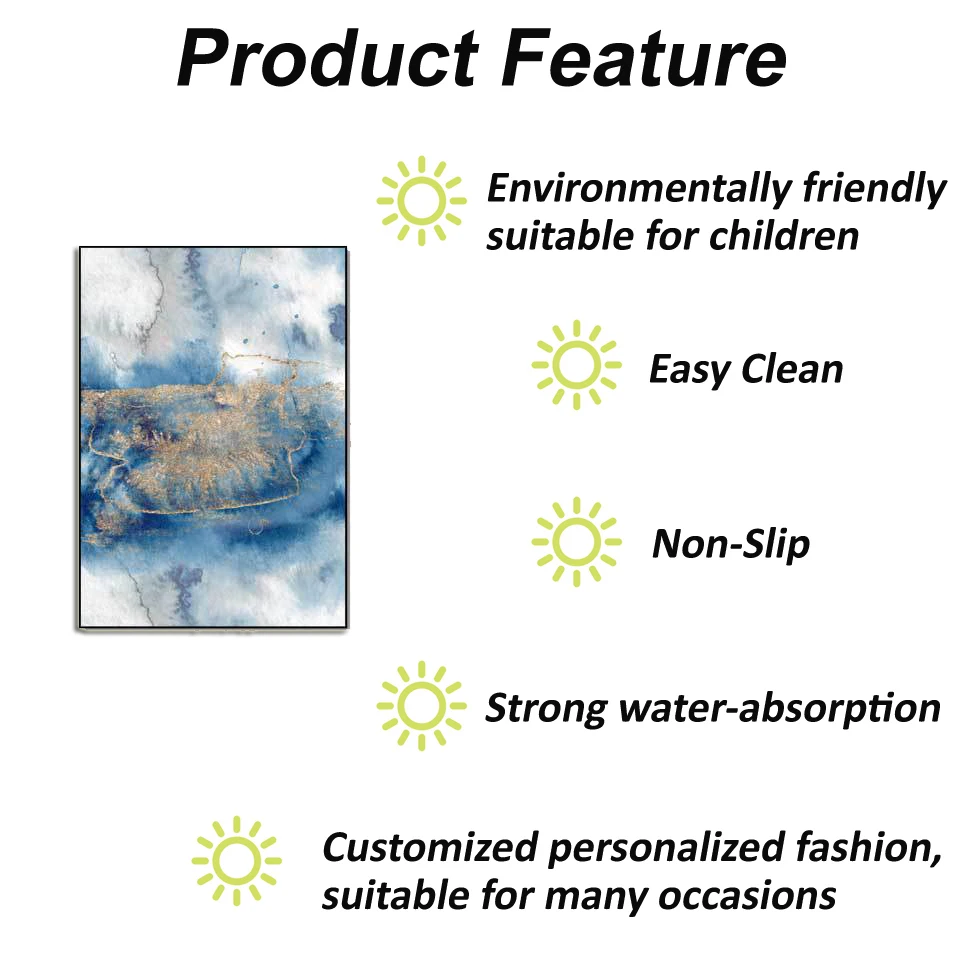 Product Feature

Environmentally friendly suitable for children

Easy Clean

Non-Slip

Strong water-absorption

Customized personalized fashion, suitable for many occasions